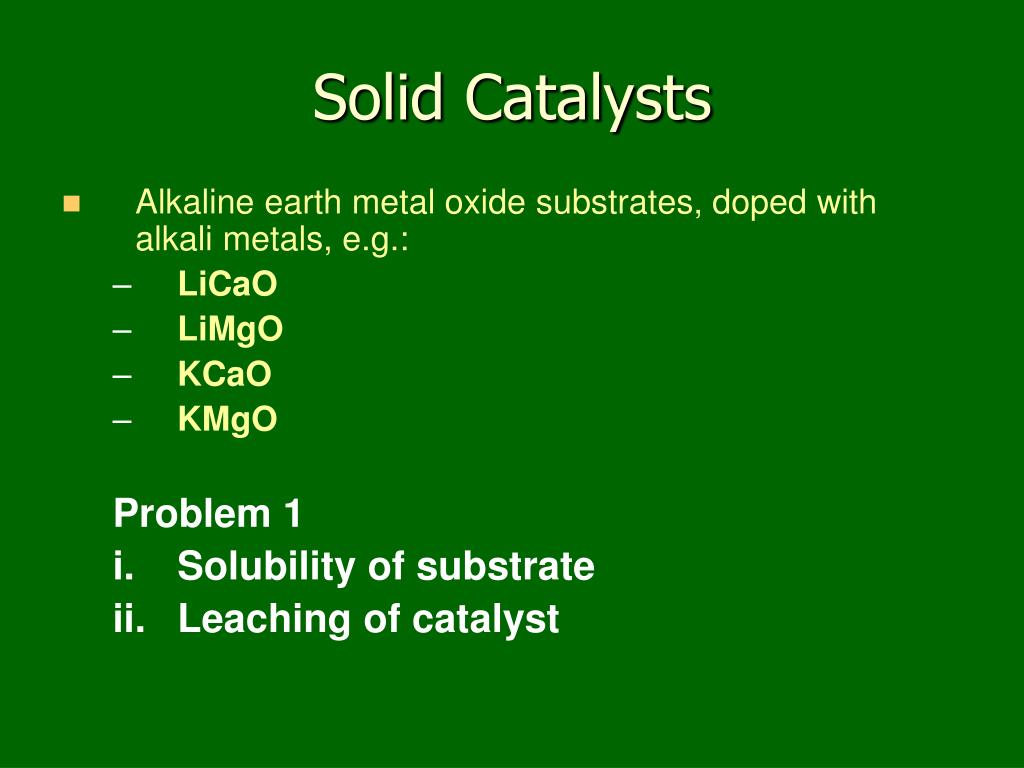 Solid Catalysts

Alkaline earth metal oxide substrates, doped with alkali metals, e.g.:
– LiCaO
– LiMgO
– KCaO
– KMgO

Problem 1
i. Solubility of substrate
ii. Leaching of catalyst